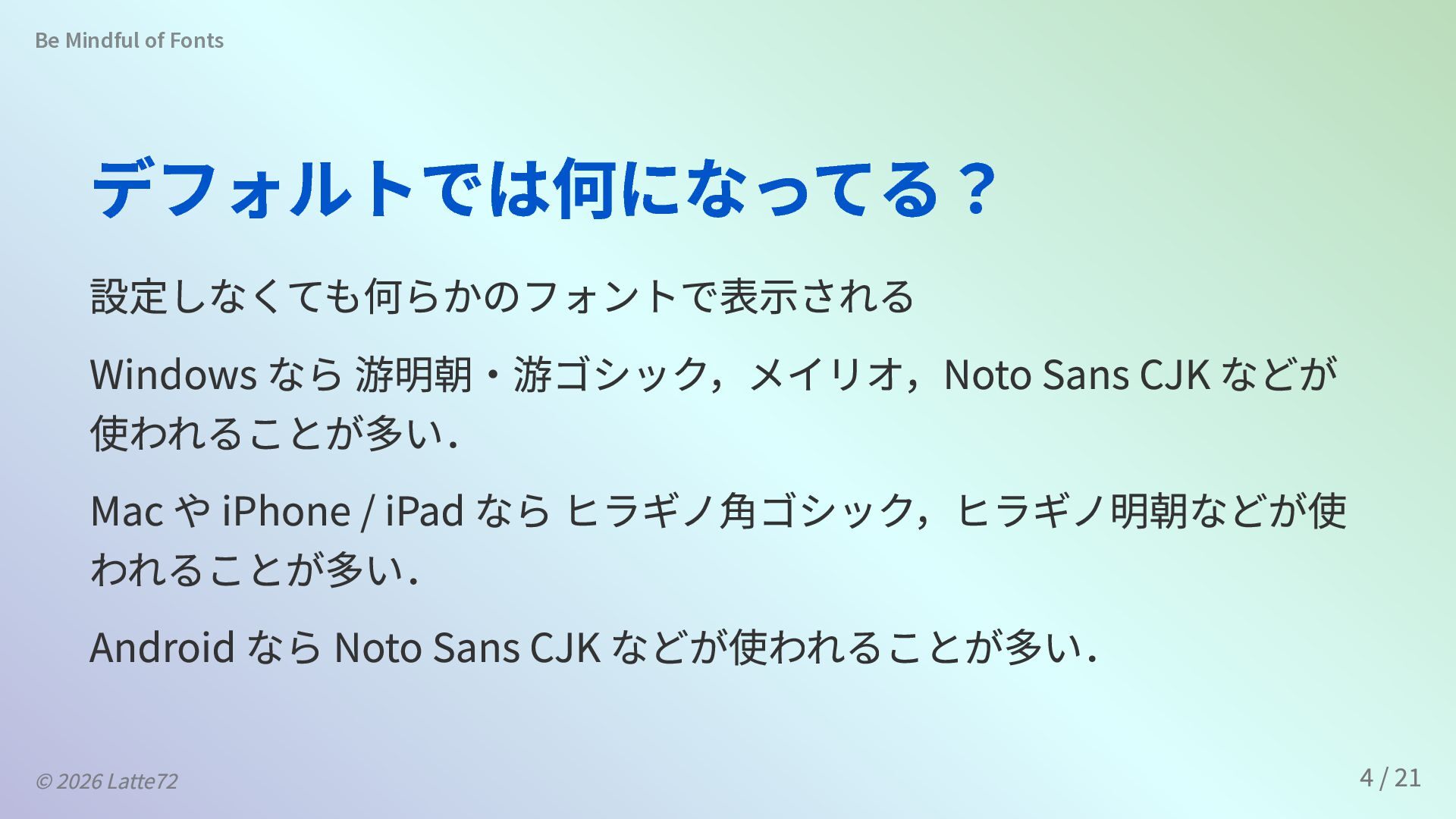 Be Mindful of Fonts

デフォルトでは何になってる？

設定しなくても何らかのフォントで表示される

Windows なら 游明朝・游ゴシック，メイリオ，Noto Sans CJK などが使われることが多い．

Mac や iPhone / iPad なら ヒラギノ角ゴシック，ヒラギノ明朝などが使われることが多い．

Android なら Noto Sans CJK などが使われることが多い．

© 2026 Latte72

4 / 21